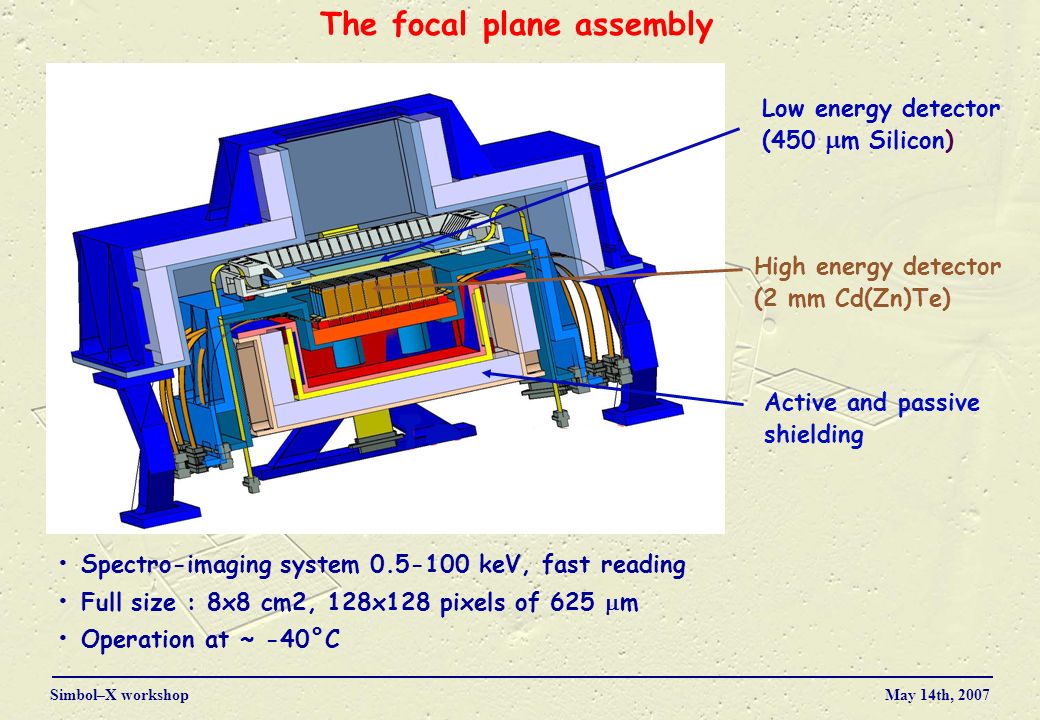 The focal plane assembly

Low energy detector (450 $\mu$m Silicon)

High energy detector (2 mm Cd(Zn)Te)

Active and passive shielding

• Spectro-imaging system 0.5-100 keV, fast reading
• Full size : 8x8 cm2, 128x128 pixels of 625 $\mu$m
• Operation at ~ -40°C

Simbol–X workshop

May 14th, 2007